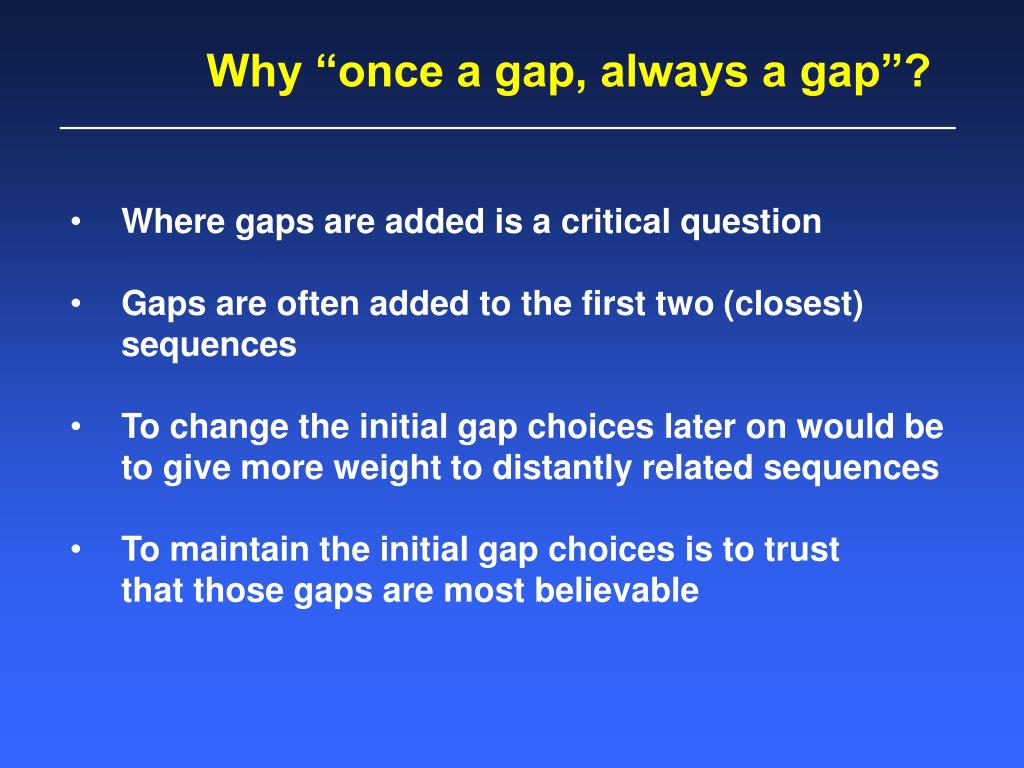 Why “once a gap, always a gap”?

• Where gaps are added is a critical question

• Gaps are often added to the first two (closest) sequences

• To change the initial gap choices later on would be to give more weight to distantly related sequences

• To maintain the initial gap choices is to trust that those gaps are most believable